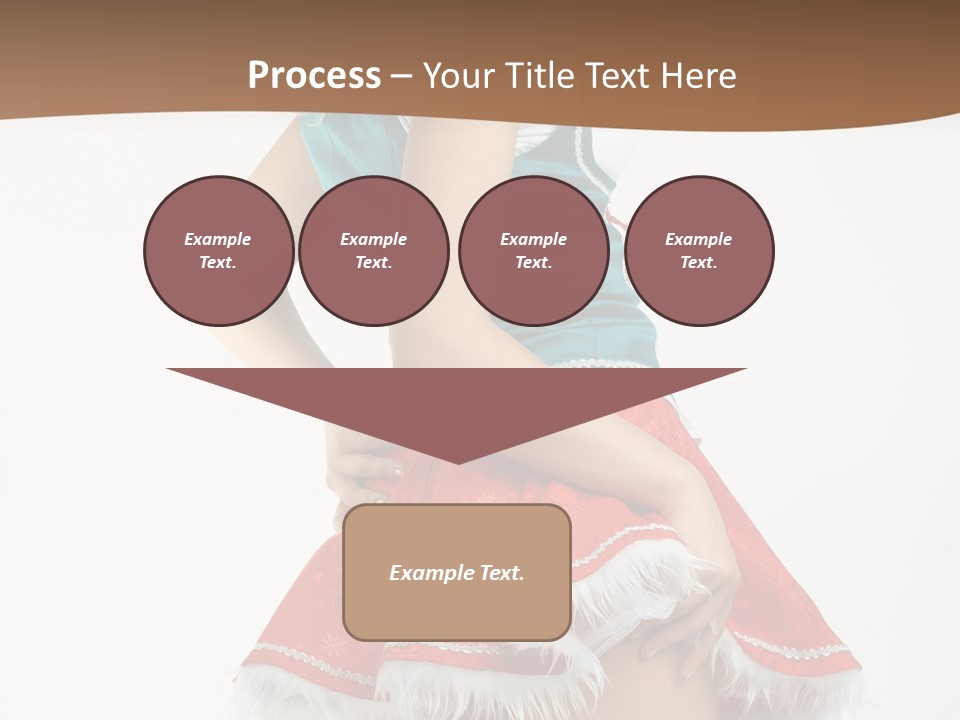 Process – Your Title Text Here

Example Text.

Example Text.

Example Text.

Example Text.

Example Text.